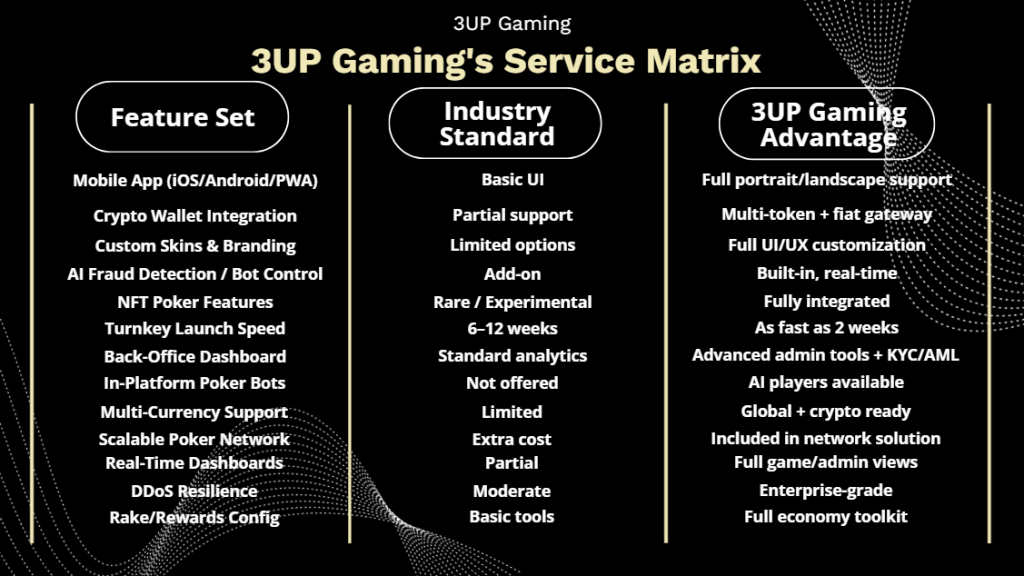 3UP Gaming

3UP Gaming's Service Matrix

| Feature Set | Industry Standard | 3UP Gaming Advantage |
|---|---|---|
| Mobile App (iOS/Android/PWA) | Basic UI | Full portrait/landscape support |
| Crypto Wallet Integration | Partial support | Multi-token + fiat gateway |
| Custom Skins & Branding | Limited options | Full UI/UX customization |
| AI Fraud Detection / Bot Control | Add-on | Built-in, real-time |
| NFT Poker Features | Rare / Experimental | Fully integrated |
| Turnkey Launch Speed | 6–12 weeks | As fast as 2 weeks |
| Back-Office Dashboard | Standard analytics | Advanced admin tools + KYC/AML |
| In-Platform Poker Bots | Not offered | AI players available |
| Multi-Currency Support | Limited | Global + crypto ready |
| Scalable Poker Network | Extra cost | Included in network solution |
| Real-Time Dashboards | Partial | Full game/admin views |
| DDoS Resilience | Moderate | Enterprise-grade |
| Rake/Rewards Config | Basic tools | Full economy toolkit |